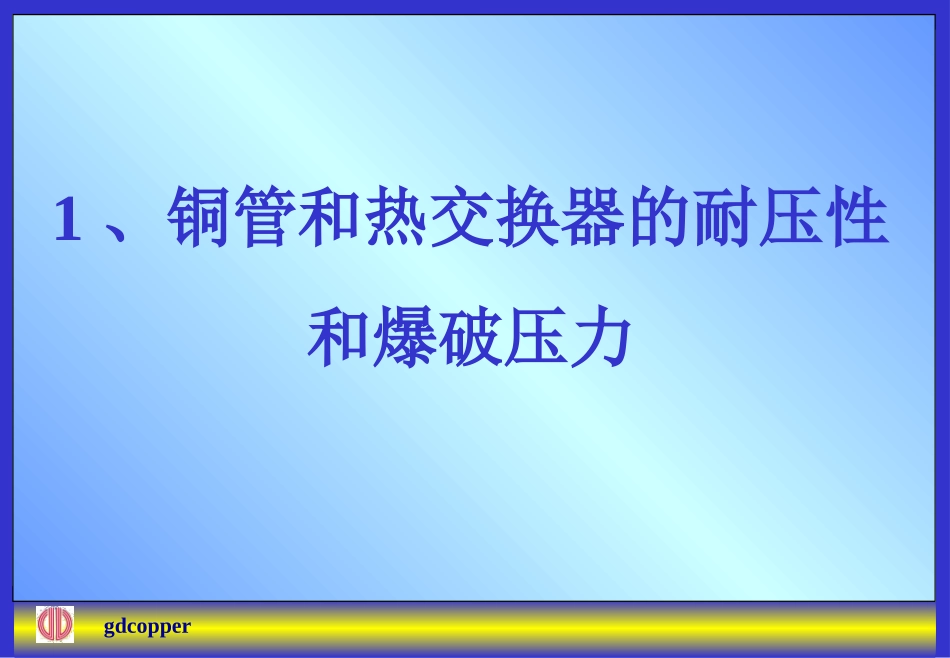 1、铜管和热交换器的耐压性和爆破压力

gdcopper